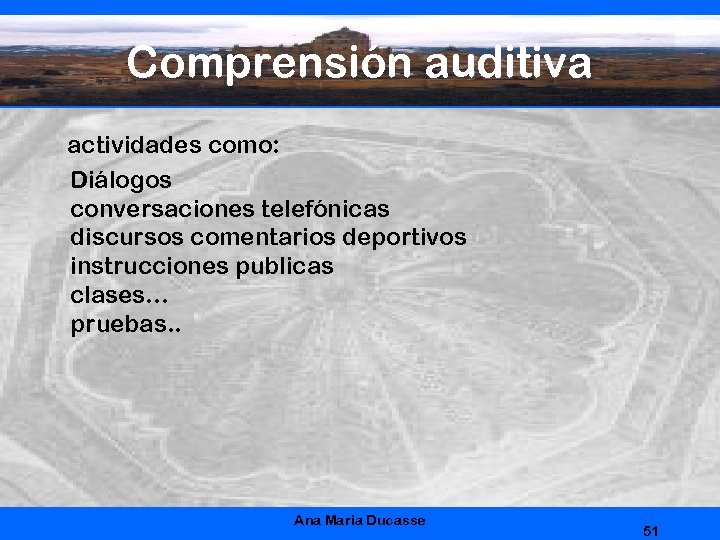 Comprensión auditiva

actividades como:

Diálogos
conversaciones telefónicas
discursos comentarios deportivos
instrucciones publicas
clases…
pruebas..

Ana Maria Ducasse

51